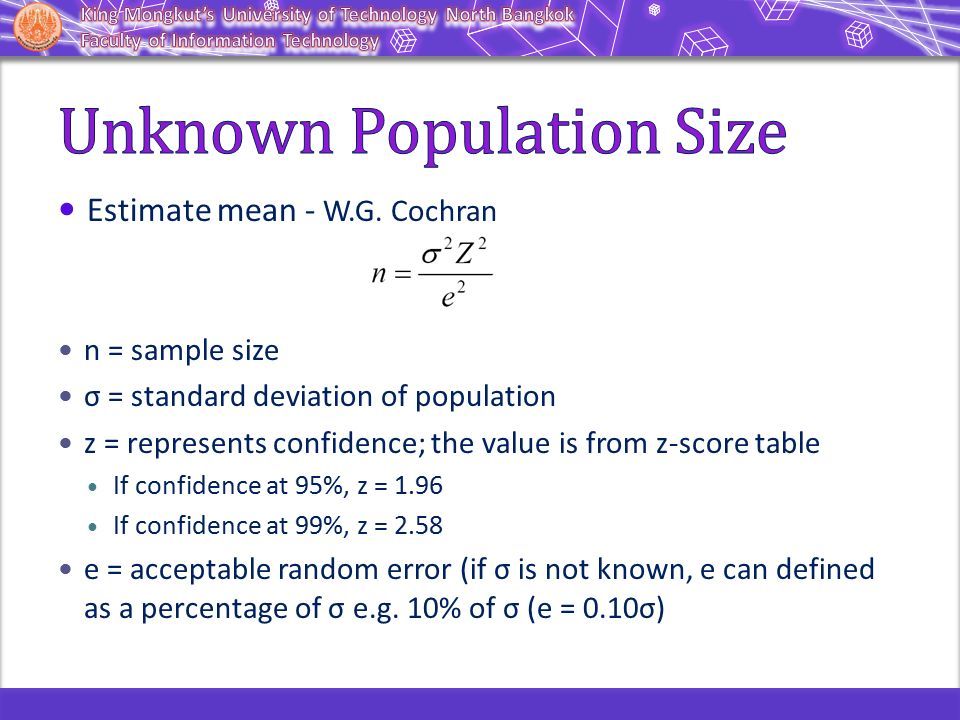 King Mongkut's University of Technology North Bangkok
Faculty of Information Technology

Unknown Population Size

• Estimate mean - W.G. Cochran

$n = \frac{\sigma^2 Z^2}{e^2}$

• n = sample size
• σ = standard deviation of population
• z = represents confidence; the value is from z-score table
  • If confidence at 95%, z = 1.96
  • If confidence at 99%, z = 2.58
• e = acceptable random error (if σ is not known, e can defined as a percentage of σ e.g. 10% of σ (e = 0.10σ)